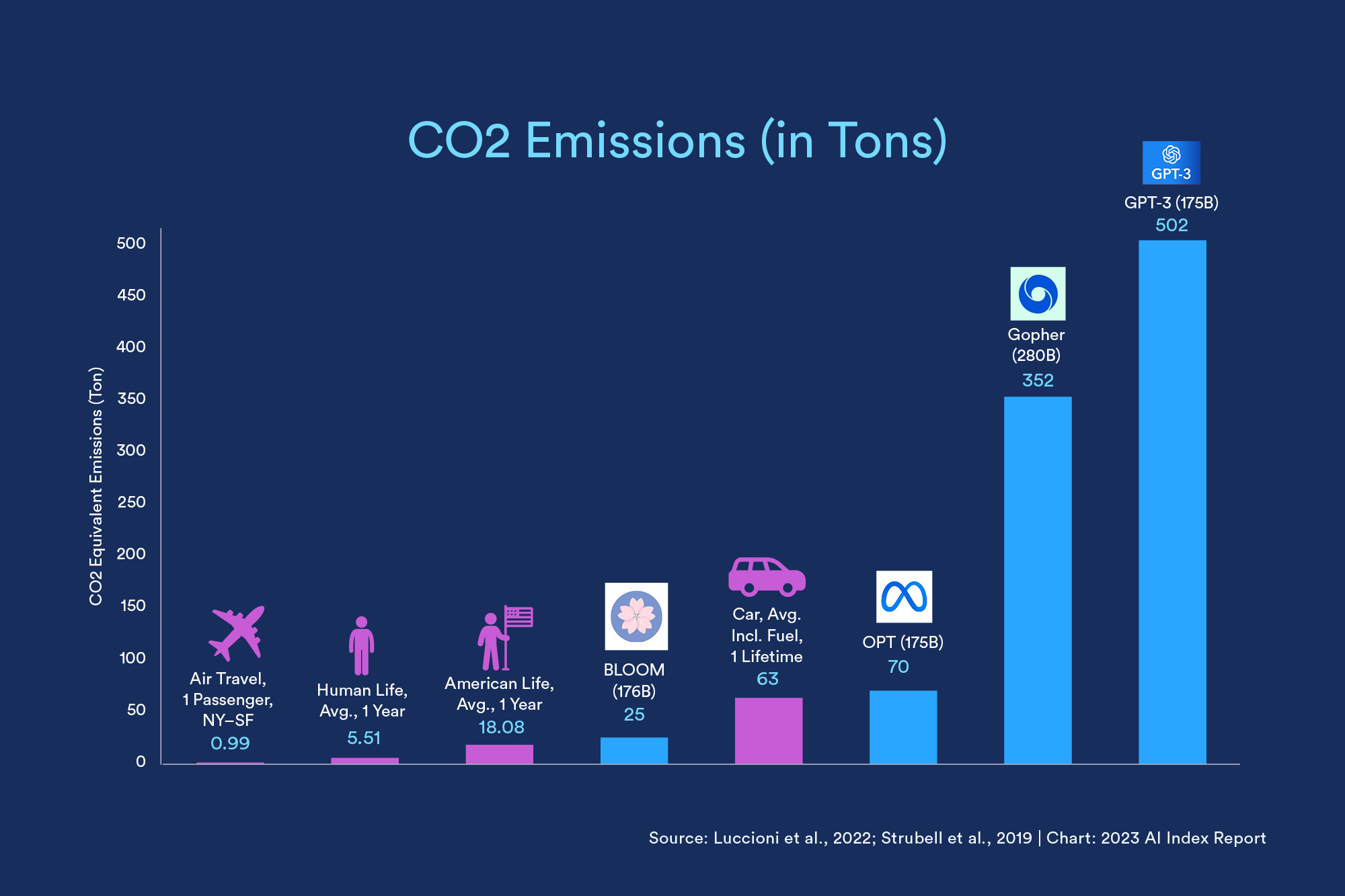 CO2 Emissions (in Tons)

CO2 Equivalent Emissions (Ton)

500
450
400
350
300
250
200
150
100
50
0

Air Travel, 1 Passenger, NY–SF
0.99

Human Life, Avg., 1 Year
5.51

American Life, Avg., 1 Year
18.08

BLOOM (176B)
25

Car, Avg. Incl. Fuel, 1 Lifetime
63

OPT (175B)
70

Gopher (280B)
352

GPT-3

GPT-3 (175B)
502

Source: Luccioni et al., 2022; Strubell et al., 2019 | Chart: 2023 AI Index Report